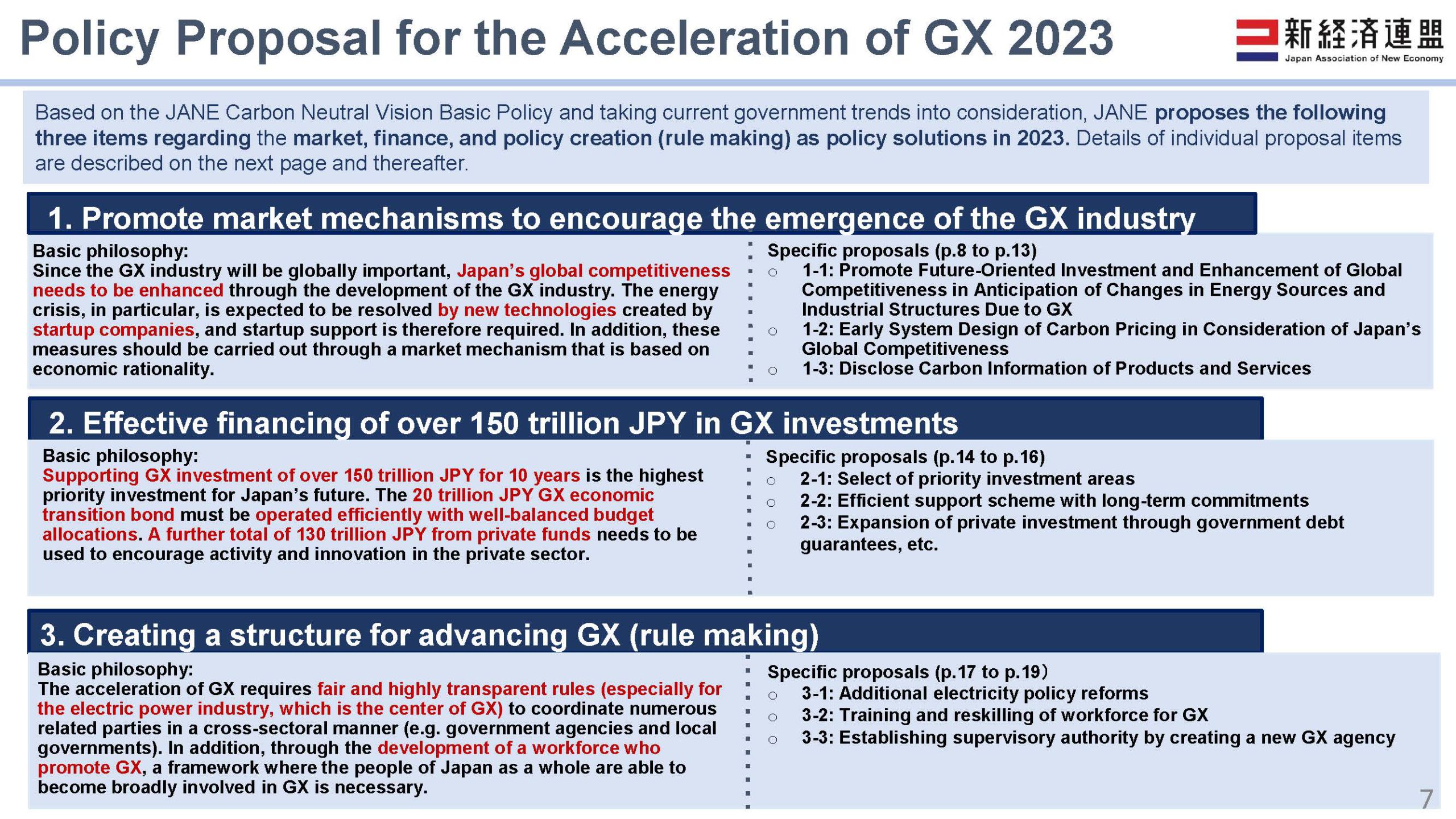 Policy Proposal for the Acceleration of GX 2023

新経済連盟
Japan Association of New Economy

Based on the JANE Carbon Neutral Vision Basic Policy and taking current government trends into consideration, JANE proposes the following three items regarding the market, finance, and policy creation (rule making) as policy solutions in 2023. Details of individual proposal items are described on the next page and thereafter.

1. Promote market mechanisms to encourage the emergence of the GX industry

Basic philosophy:
Since the GX industry will be globally important, Japan's global competitiveness needs to be enhanced through the development of the GX industry. The energy crisis, in particular, is expected to be resolved by new technologies created by startup companies, and startup support is therefore required. In addition, these measures should be carried out through a market mechanism that is based on economic rationality.

Specific proposals (p.8 to p.13)
○ 1-1: Promote Future-Oriented Investment and Enhancement of Global Competitiveness in Anticipation of Changes in Energy Sources and Industrial Structures Due to GX
○ 1-2: Early System Design of Carbon Pricing in Consideration of Japan's Global Competitiveness
○ 1-3: Disclose Carbon Information of Products and Services

2. Effective financing of over 150 trillion JPY in GX investments

Basic philosophy:
Supporting GX investment of over 150 trillion JPY for 10 years is the highest priority investment for Japan's future. The 20 trillion JPY GX economic transition bond must be operated efficiently with well-balanced budget allocations. A further total of 130 trillion JPY from private funds needs to be used to encourage activity and innovation in the private sector.

Specific proposals (p.14 to p.16)
○ 2-1: Select of priority investment areas
○ 2-2: Efficient support scheme with long-term commitments
○ 2-3: Expansion of private investment through government debt guarantees, etc.

3. Creating a structure for advancing GX (rule making)

Basic philosophy:
The acceleration of GX requires fair and highly transparent rules (especially for the electric power industry, which is the center of GX) to coordinate numerous related parties in a cross-sectoral manner (e.g. government agencies and local governments). In addition, through the development of a workforce who promote GX, a framework where the people of Japan as a whole are able to become broadly involved in GX is necessary.

Specific proposals (p.17 to p.19)
○ 3-1: Additional electricity policy reforms
○ 3-2: Training and reskilling of workforce for GX
○ 3-3: Establishing supervisory authority by creating a new GX agency

7